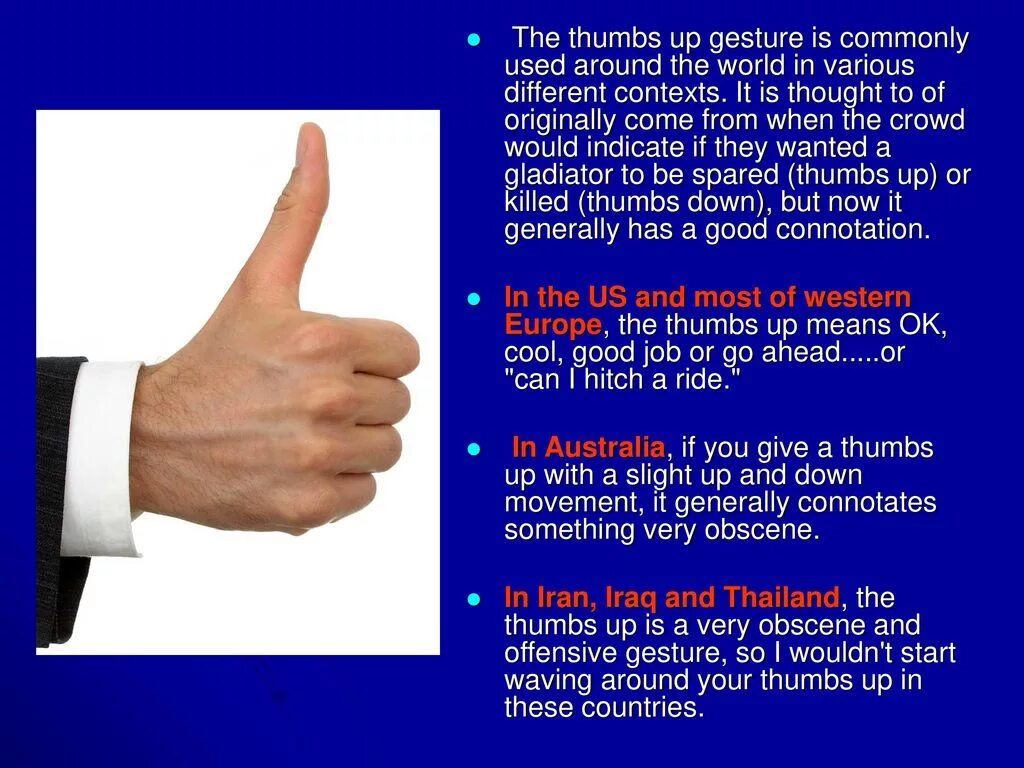 The thumbs up gesture is commonly used around the world in various different contexts. It is thought to of originally come from when the crowd would indicate if they wanted a gladiator to be spared (thumbs up) or killed (thumbs down), but now it generally has a good connotation.

In the US and most of western Europe, the thumbs up means OK, cool, good job or go ahead.....or "can I hitch a ride."

In Australia, if you give a thumbs up with a slight up and down movement, it generally connotates something very obscene.

In Iran, Iraq and Thailand, the thumbs up is a very obscene and offensive gesture, so I wouldn't start waving around your thumbs up in these countries.